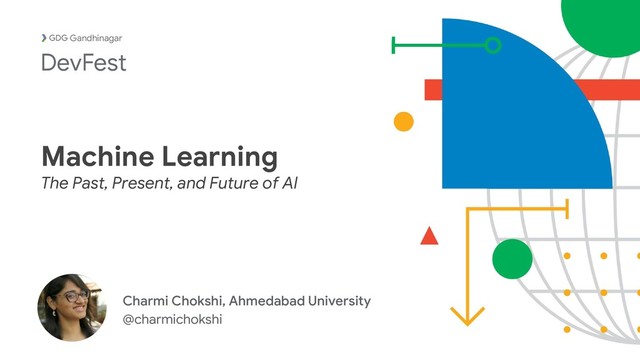 GDG Gandhinagar
DevFest

Machine Learning
The Past, Present, and Future of AI

Charmi Chokshi, Ahmedabad University
@charmichokshi